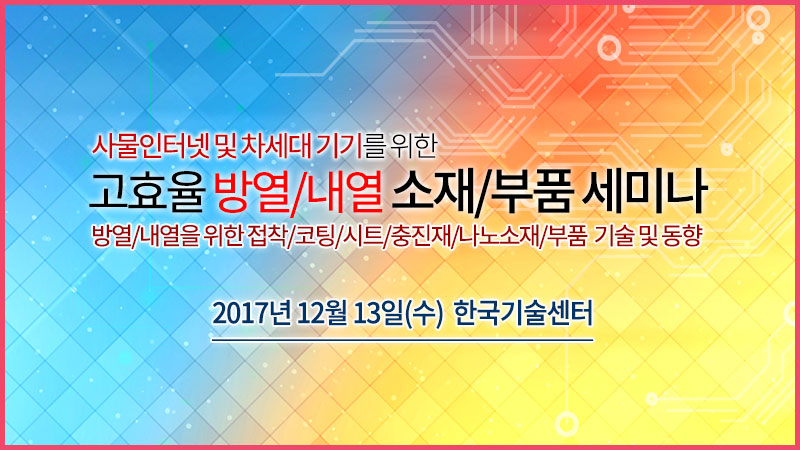 사물인터넷 및 차세대 기기를 위한

고효율 방열/내열 소재/부품 세미나

방열/내열을 위한 접착/코팅/시트/충진재/나노소재/부품 기술 및 동향

2017년 12월 13일(수) 한국기술센터